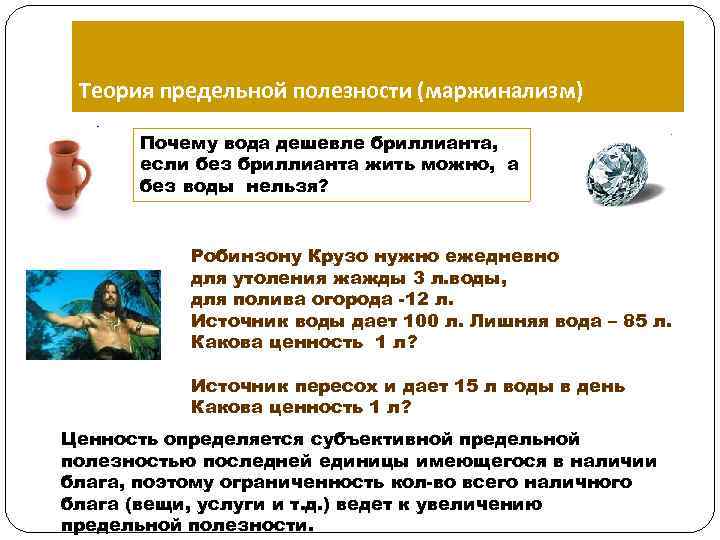 Теория предельной полезности (маржинализм)

Почему вода дешевле бриллианта, если без бриллианта жить можно, а без воды нельзя?

Робинзону Крузо нужно ежедневно для утоления жажды 3 л.воды, для полива огорода -12 л. Источник воды дает 100 л. Лишняя вода – 85 л. Какова ценность 1 л?

Источник пересох и дает 15 л воды в день Какова ценность 1 л?

Ценность определяется субъективной предельной полезностью последней единицы имеющегося в наличии блага, поэтому ограниченность кол-во всего наличного блага (вещи, услуги и т.д.) ведет к увеличению предельной полезности.